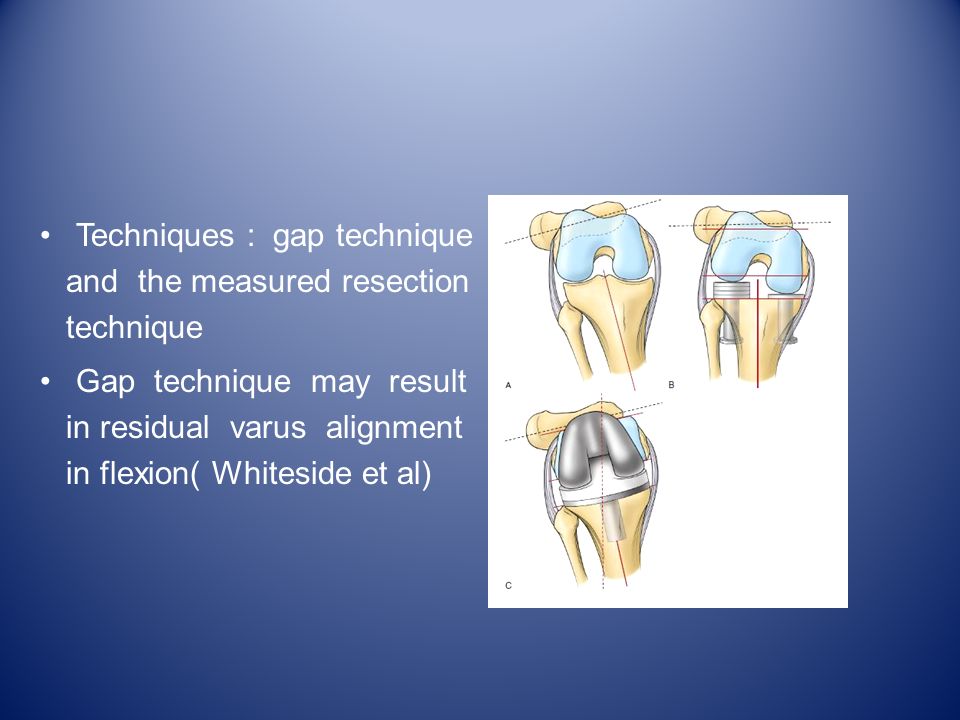 • Techniques : gap technique and the measured resection technique

• Gap technique may result in residual varus alignment in flexion( Whiteside et al)

A

B

C